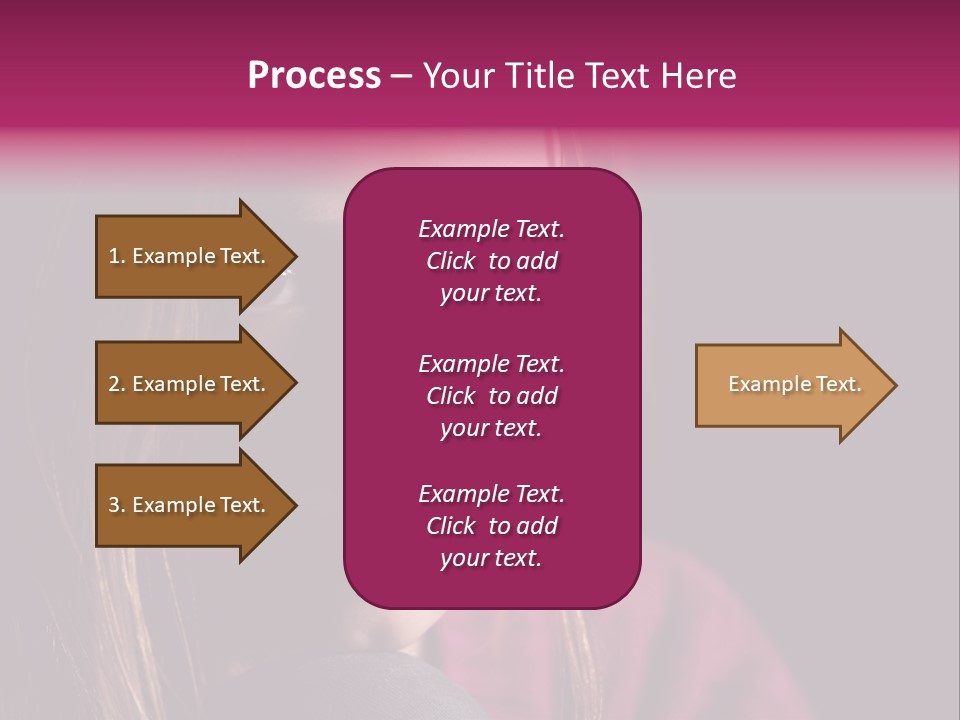 Process – Your Title Text Here

1. Example Text.

2. Example Text.

3. Example Text.

Example Text. Click to add your text.

Example Text. Click to add your text.

Example Text. Click to add your text.

Example Text.